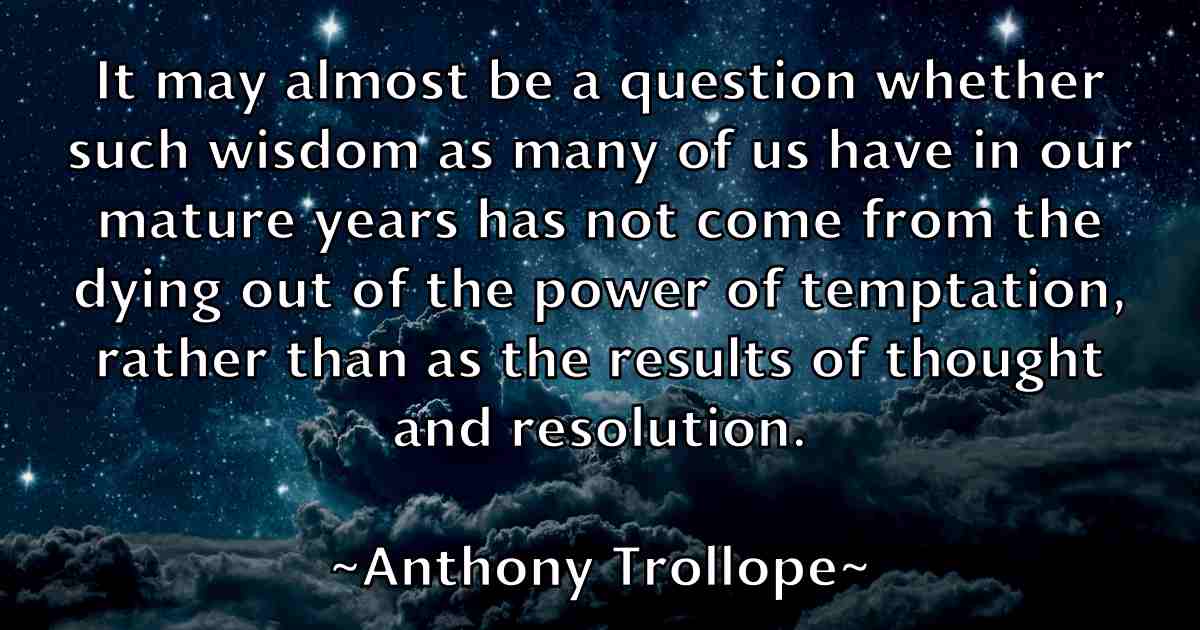 It may almost be a question whether such wisdom as many of us have in our mature years has not come from the dying out of the power of temptation, rather than as the results of thought and resolution.

~Anthony Trollope~